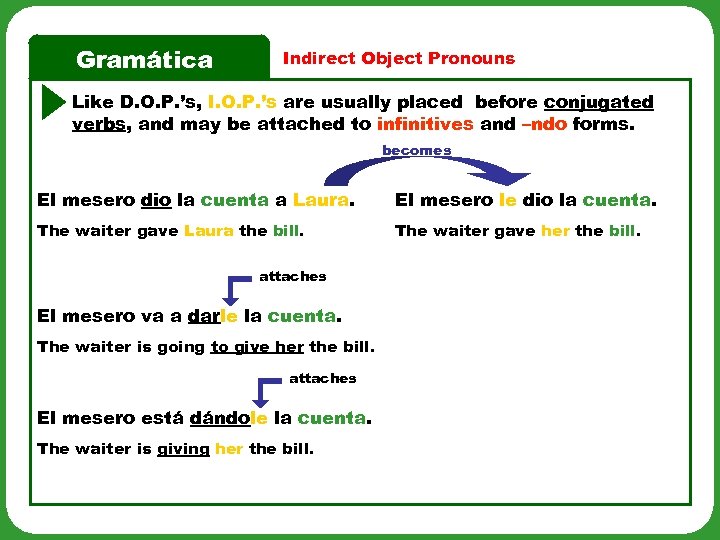 Gramática

Indirect Object Pronouns

Like D.O.P.'s, I.O.P.'s are usually placed before conjugated verbs, and may be attached to infinitives and –ndo forms.

becomes

El mesero dio la cuenta a Laura.

The waiter gave Laura the bill.

El mesero le dio la cuenta.

The waiter gave her the bill.

attaches

El mesero va a darle la cuenta.

The waiter is going to give her the bill.

attaches

El mesero está dándole la cuenta.

The waiter is giving her the bill.